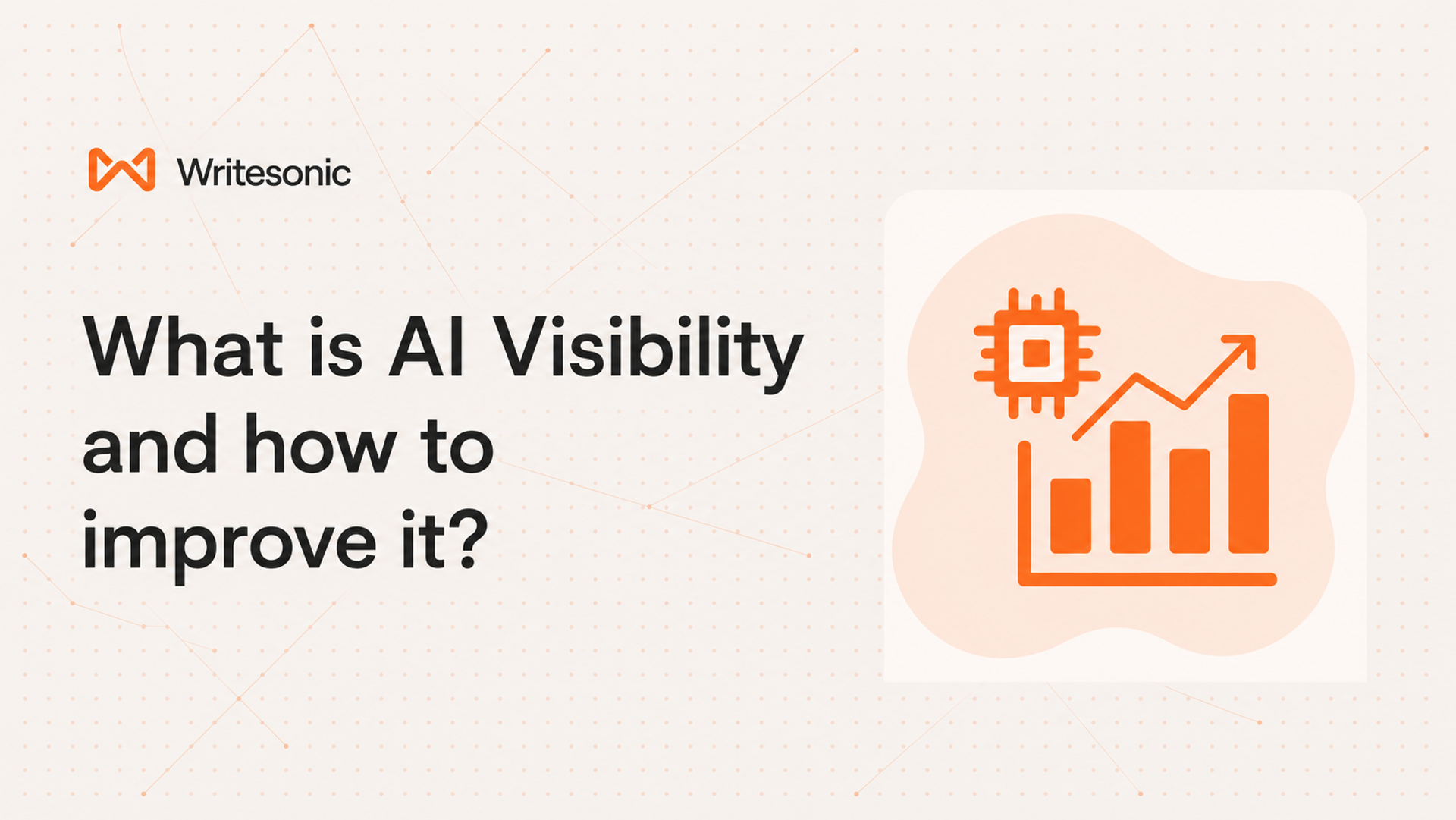 Writesonic

What is AI Visibility and how to improve it?